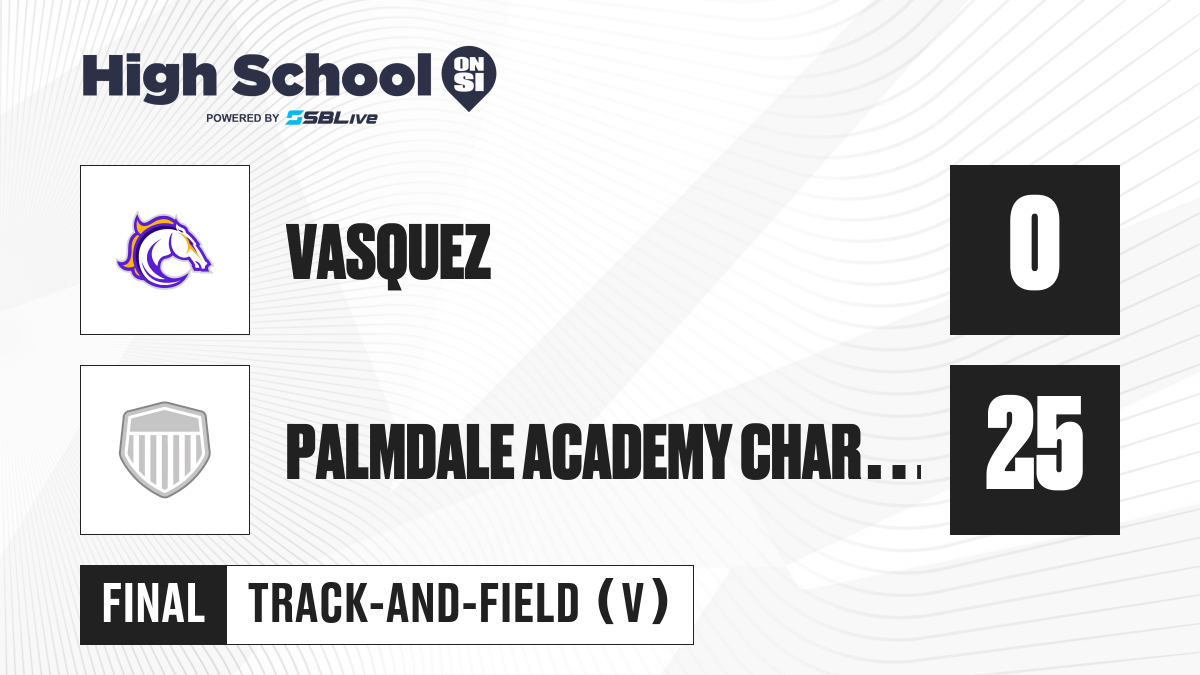 High School ON SI
POWERED BY SBLive

VASQUEZ

0

PALMDALE ACADEMY CHAR...

25

FINAL

TRACK-AND-FIELD (V)